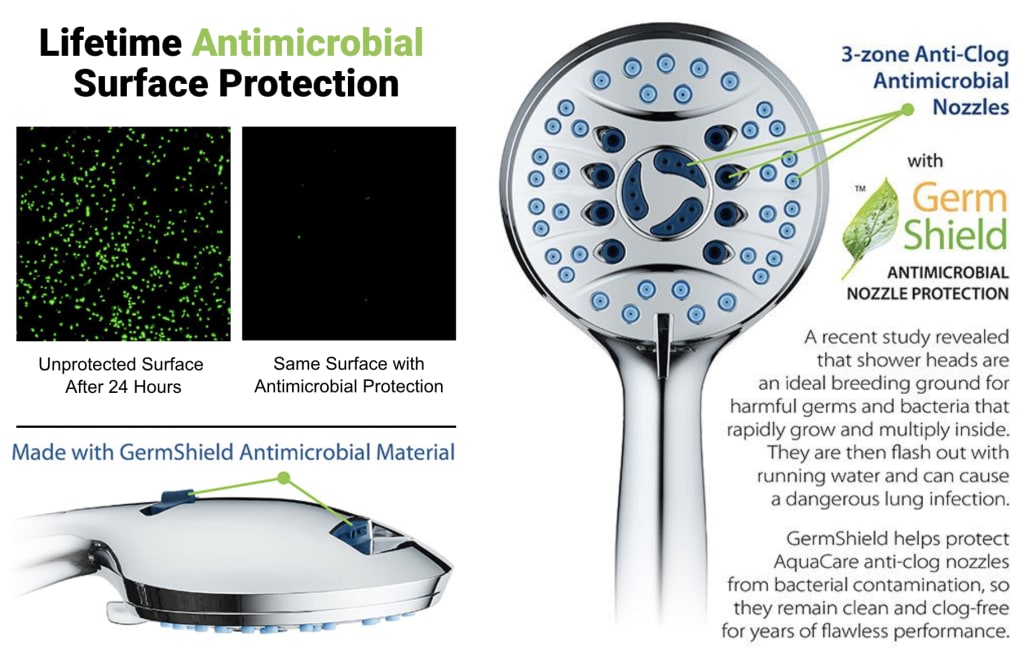 Lifetime Antimicrobial Surface Protection

Unprotected Surface After 24 Hours

Same Surface with Antimicrobial Protection

Made with GermShield Antimicrobial Material

3-zone Anti-Clog Antimicrobial Nozzles

with

™ Germ Shield

ANTIMICROBIAL NOZZLE PROTECTION

A recent study revealed that shower heads are an ideal breeding ground for harmful germs and bacteria that rapidly grow and multiply inside. They are then flash out with running water and can cause a dangerous lung infection.

GermShield helps protect AquaCare anti-clog nozzles from bacterial contamination, so they remain clean and clog-free for years of flawless performance.